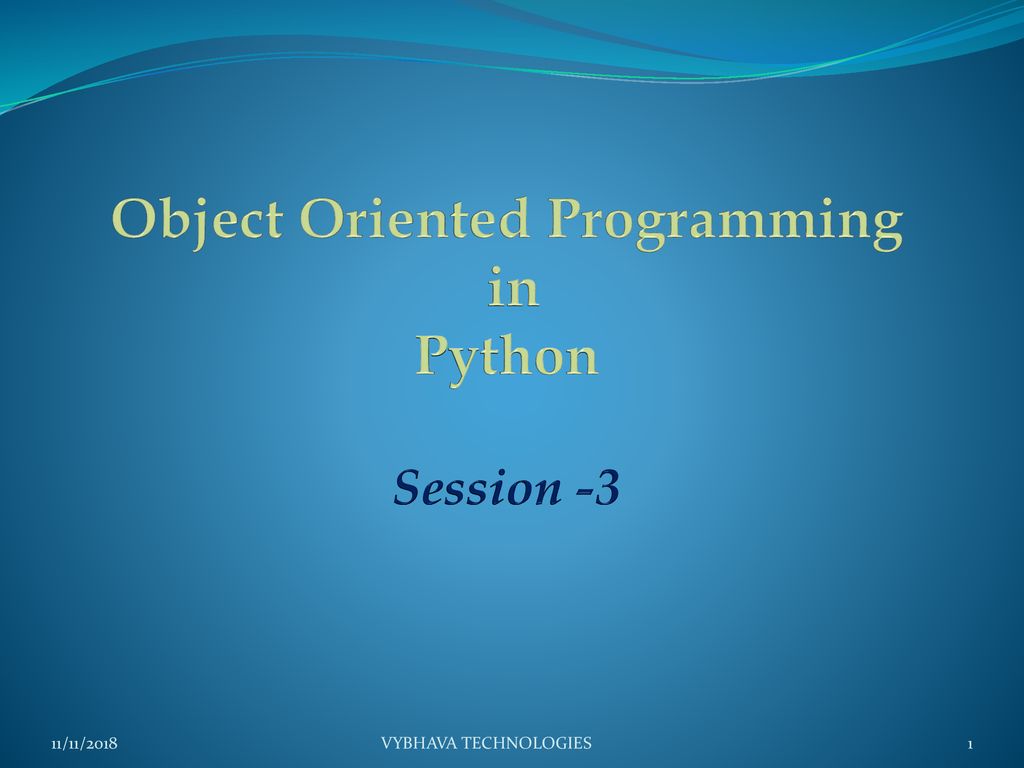 Object Oriented Programming
in
Python

Session -3

11/11/2018 VYBHAVA TECHNOLOGIES 1